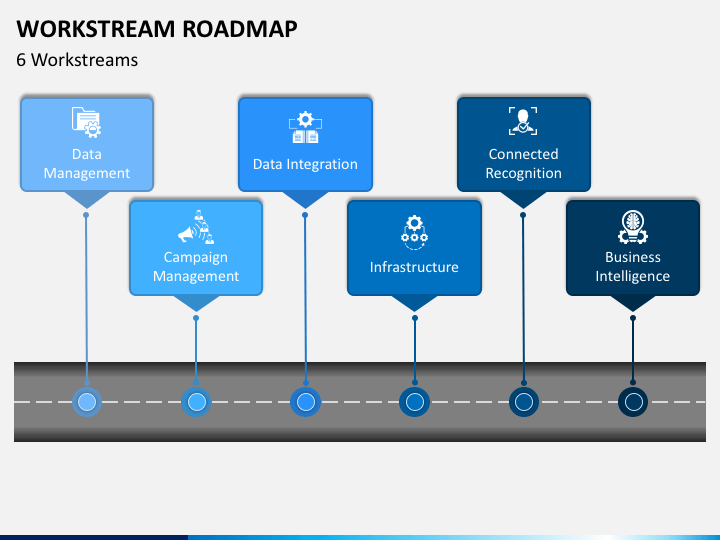 WORKSTREAM ROADMAP

6 Workstreams

Data Management

Campaign Management

Data Integration

Infrastructure

Connected Recognition

Business Intelligence